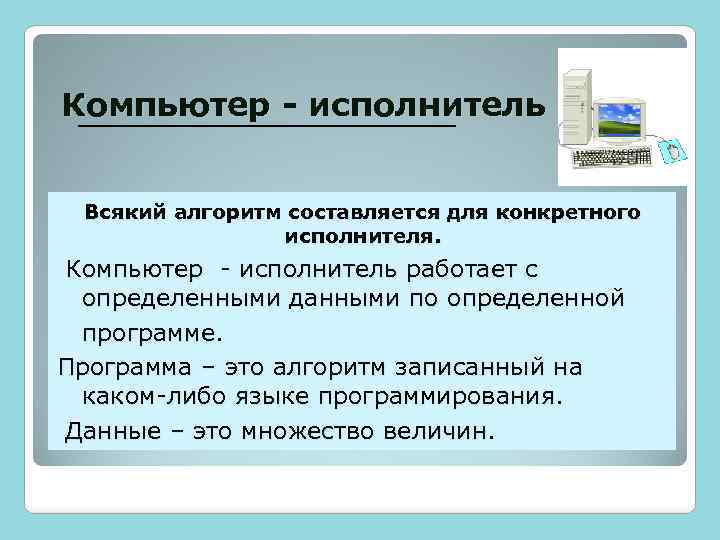 Компьютер - исполнитель

Всякий алгоритм составляется для конкретного исполнителя.

Компьютер - исполнитель работает с определенными данными по определенной программе.

Программа – это алгоритм записанный на каком-либо языке программирования.

Данные – это множество величин.